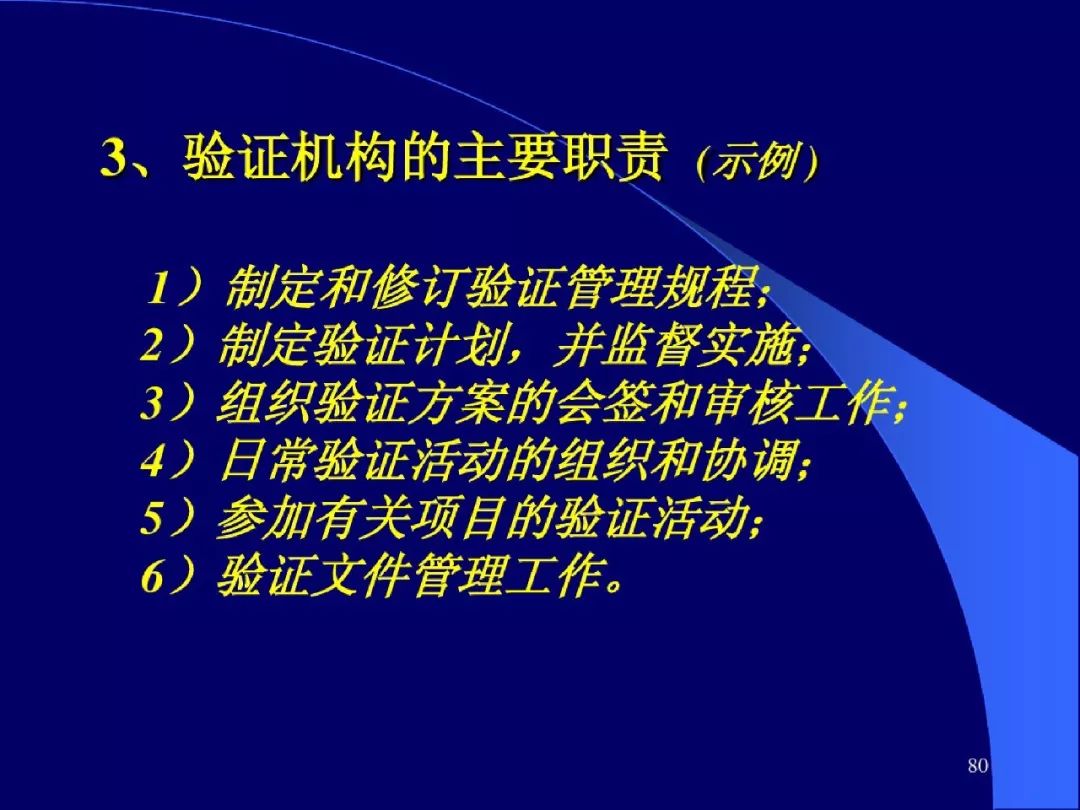 3、验证机构的主要职责 (示例)

1）制定和修订验证管理规程；
2）制定验证计划，并监督实施；
3）组织验证方案的会签和审核工作；
4）日常验证活动的组织和协调；
5）参加有关项目的验证活动；
6）验证文件管理工作。

80